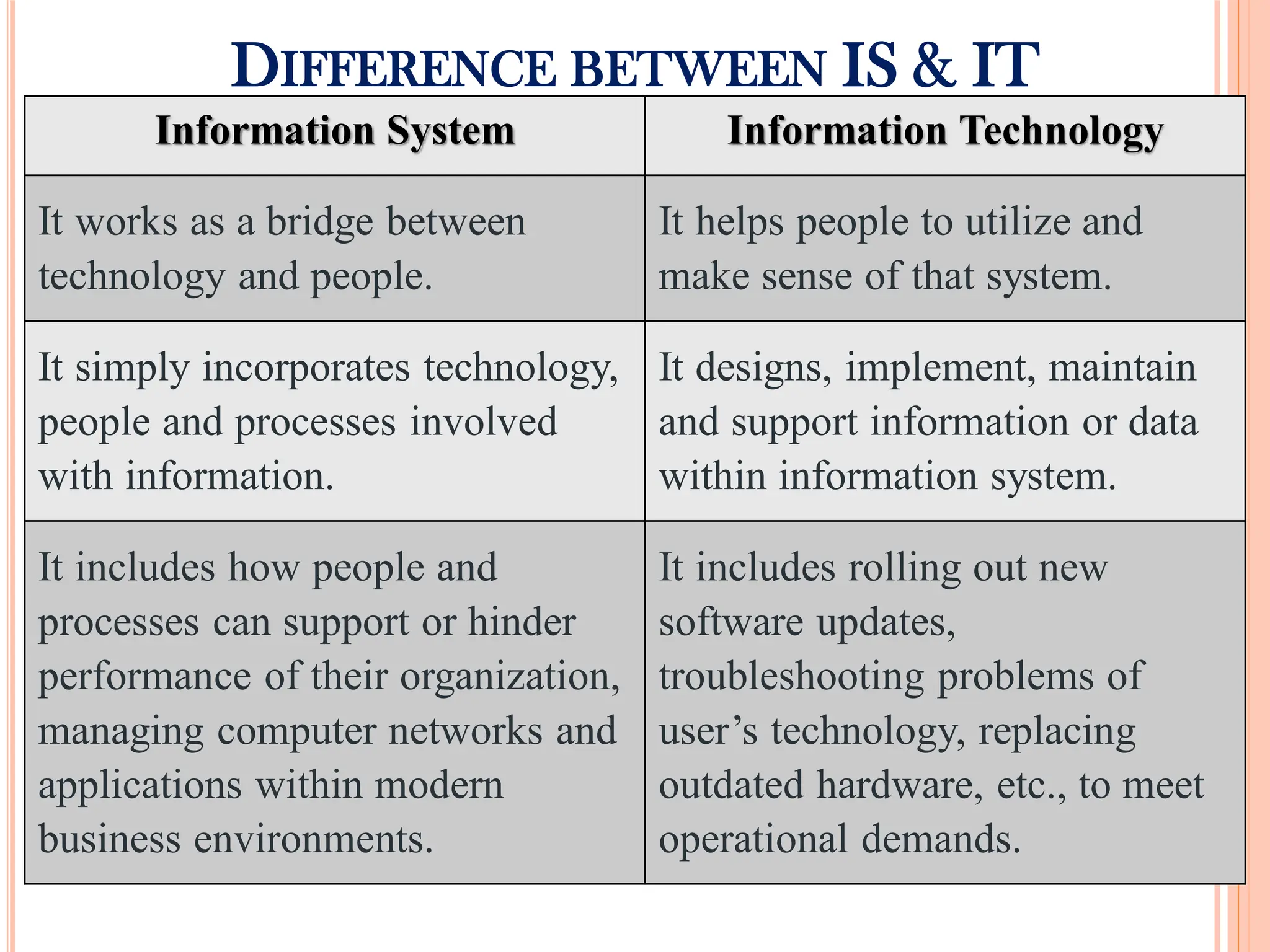 DIFFERENCE BETWEEN IS & IT

| Information System | Information Technology |
|---|---|
| It works as a bridge between technology and people. | It helps people to utilize and make sense of that system. |
| It simply incorporates technology, people and processes involved with information. | It designs, implement, maintain and support information or data within information system. |
| It includes how people and processes can support or hinder performance of their organization, managing computer networks and applications within modern business environments. | It includes rolling out new software updates, troubleshooting problems of user’s technology, replacing outdated hardware, etc., to meet operational demands. |